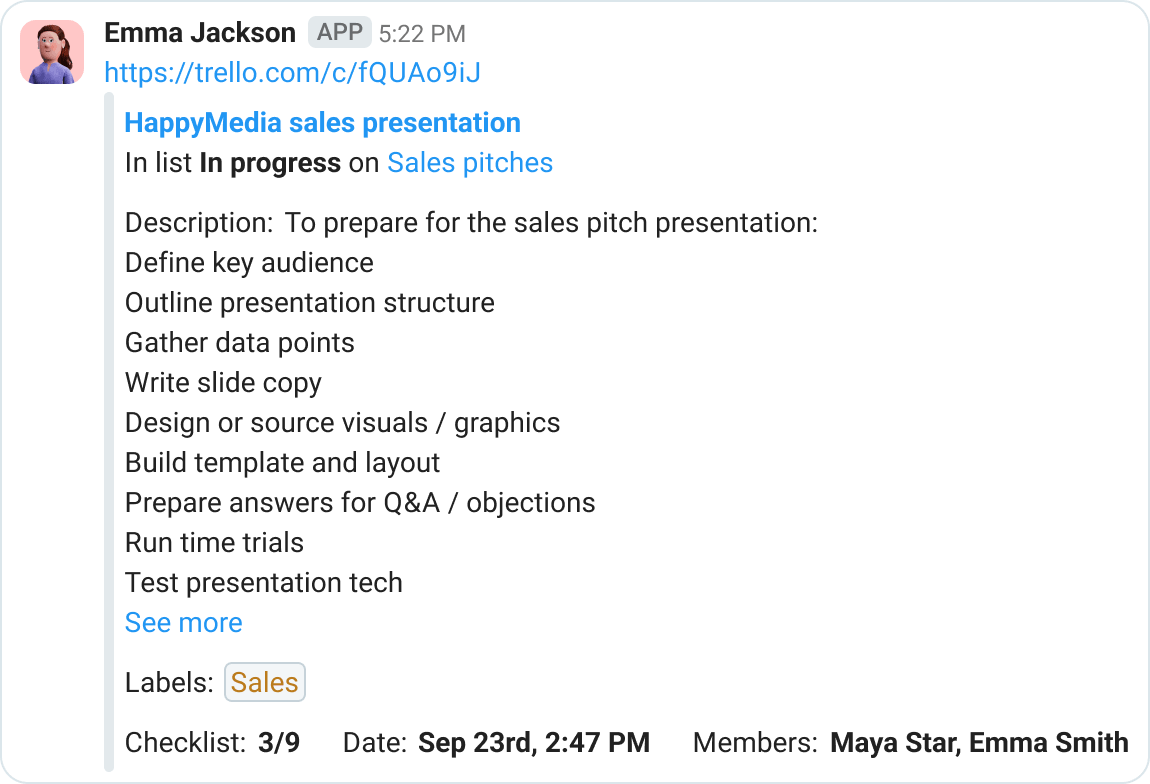 Emma Jackson APP 5:22 PM
https://trello.com/c/fQUAo9iJ

HappyMedia sales presentation
In list In progress on Sales pitches

Description: To prepare for the sales pitch presentation:
Define key audience
Outline presentation structure
Gather data points
Write slide copy
Design or source visuals / graphics
Build template and layout
Prepare answers for Q&A / objections
Run time trials
Test presentation tech
See more

Labels: Sales

Checklist: 3/9 Date: Sep 23rd, 2:47 PM Members: Maya Star, Emma Smith